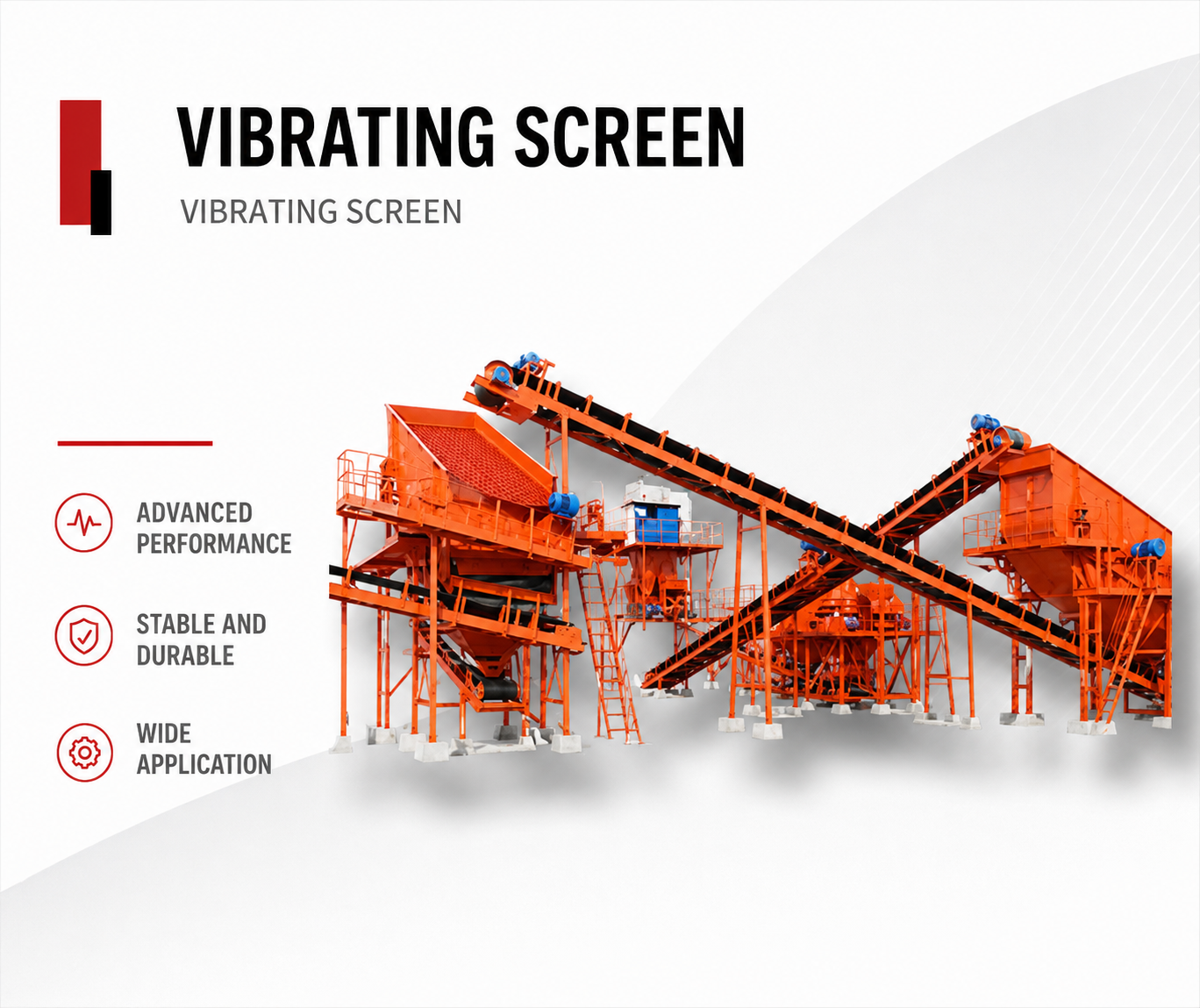 VIBRATING SCREEN

VIBRATING SCREEN

ADVANCED PERFORMANCE

STABLE AND DURABLE

WIDE APPLICATION